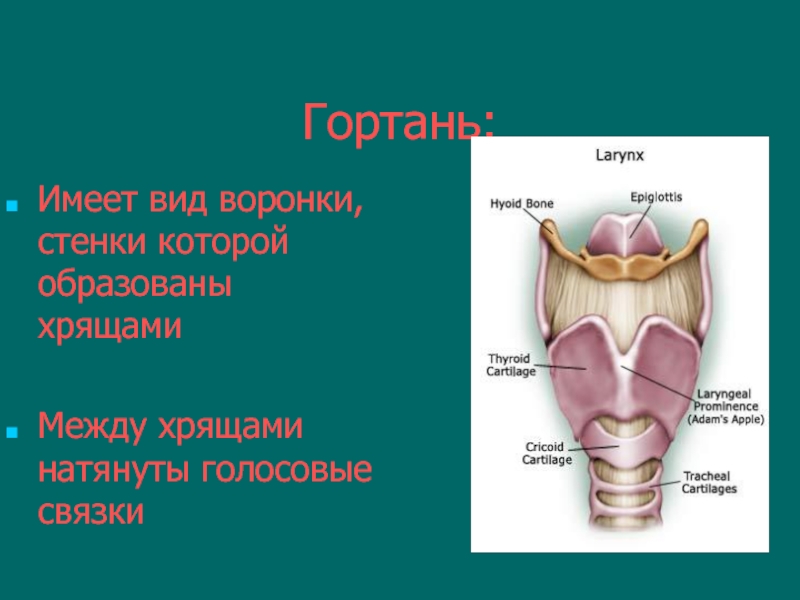 Гортань:

Имеет вид воронки, стенки которой образованы хрящами

Между хрящами натянуты голосовые связки

Larynx

Hyoid Bone

Epiglottis

Thyroid Cartilage

Laryngeal Prominence (Adam's Apple)

Cricoid Cartilage

Tracheal Cartilages